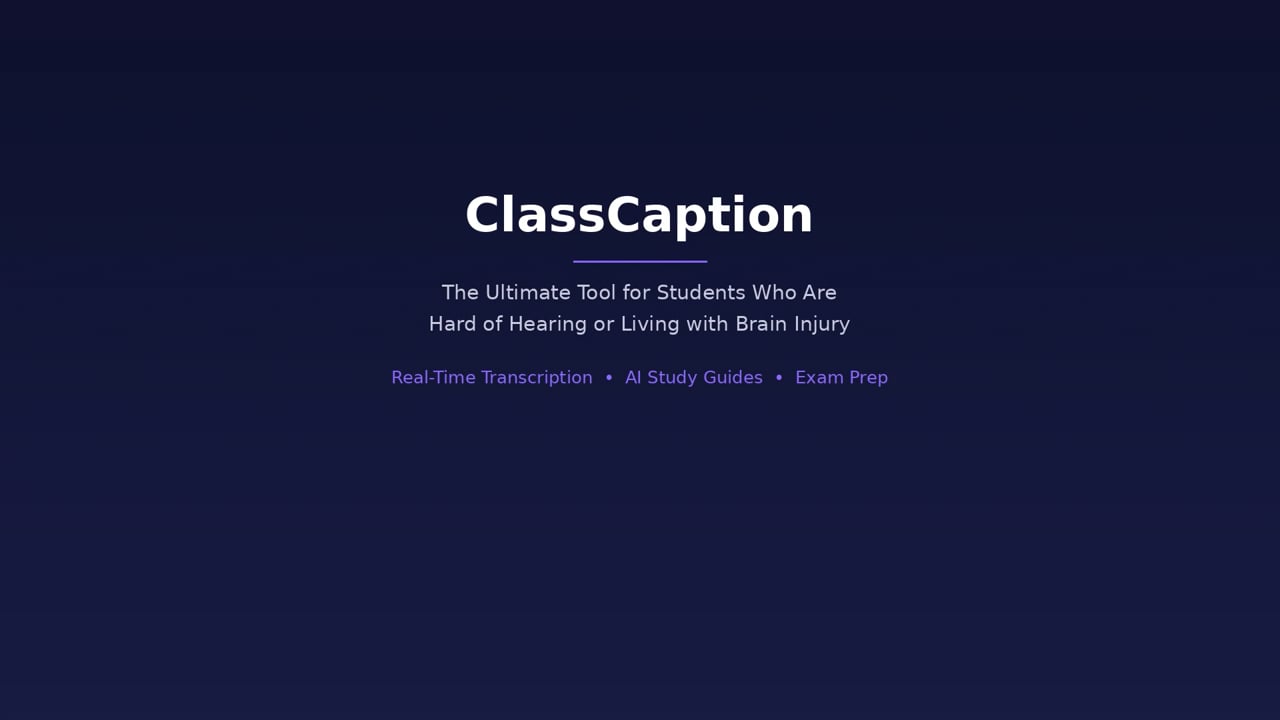 ClassCaption

The Ultimate Tool for Students Who Are Hard of Hearing or Living with Brain Injury

Real-Time Transcription • AI Study Guides • Exam Prep